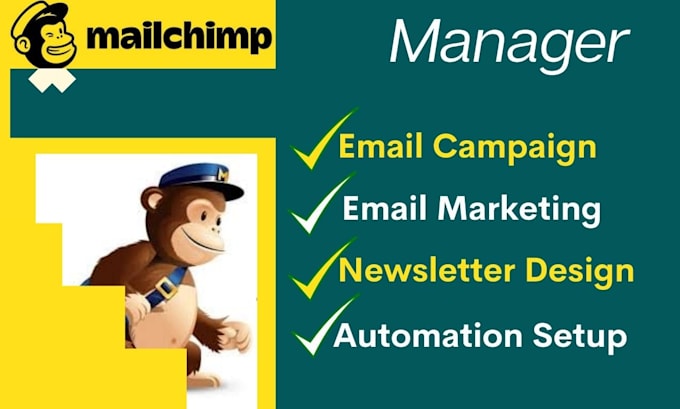 mailchimp

Manager

Email Campaign

Email Marketing

Newsletter Design

Automation Setup